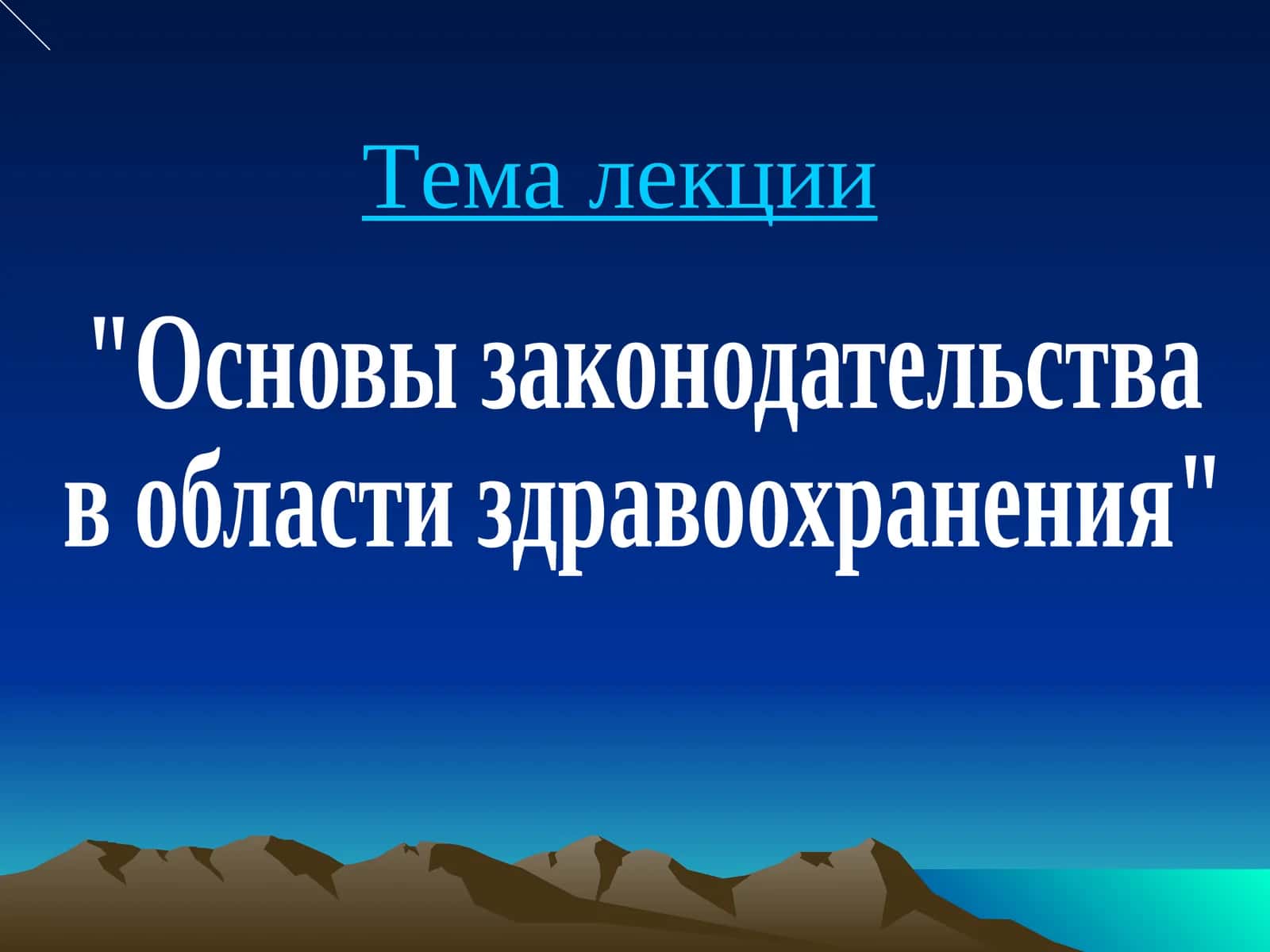 Тема лекции

"Основы законодательства в области здравоохранения"